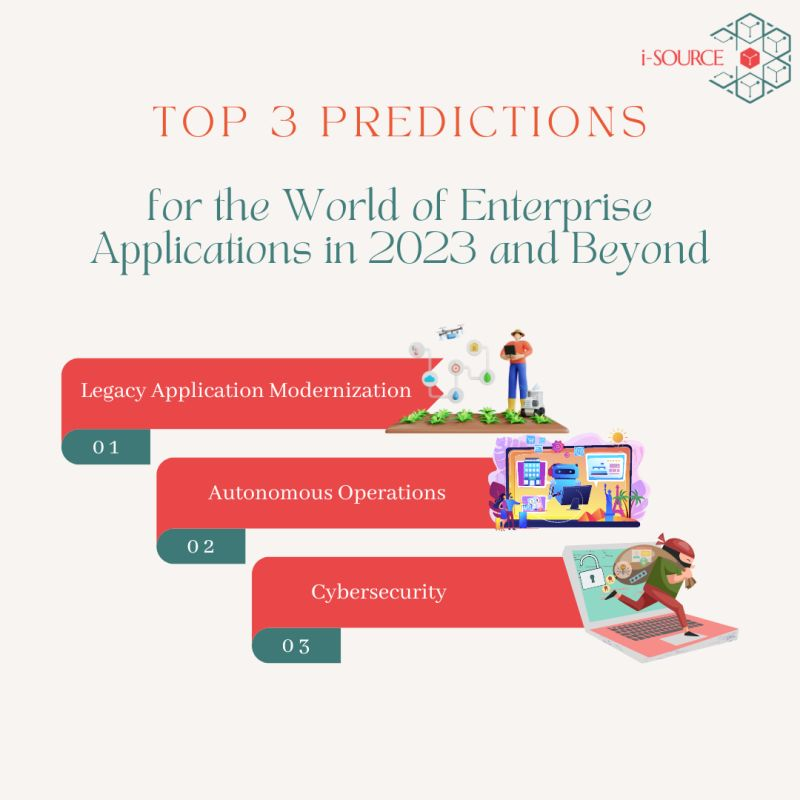 i-SOURCE

TOP 3 PREDICTIONS

for the World of Enterprise Applications in 2023 and Beyond

Legacy Application Modernization

01

Autonomous Operations

02

Cybersecurity

03